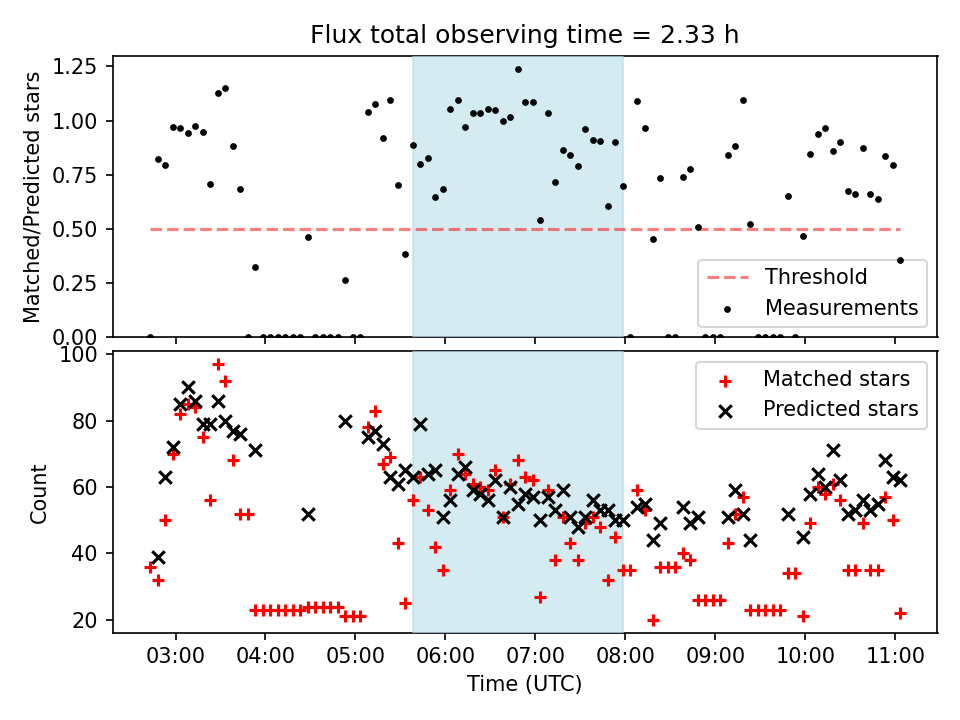 Flux total observing time = 2.33 h

Matched/Predicted stars

1.25
1.00
0.75
0.50
0.25
0.00

Threshold
Measurements

Count

100
80
60
40
20

Matched stars
Predicted stars

03:00 04:00 05:00 06:00 07:00 08:00 09:00 10:00 11:00

Time (UTC)